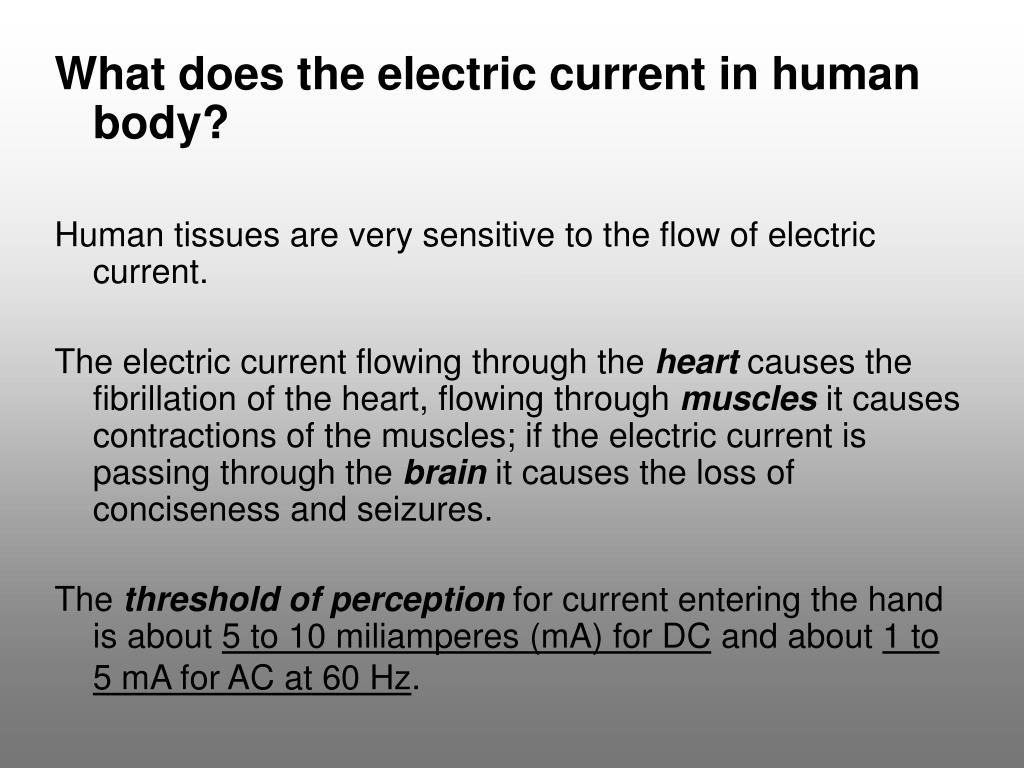 What does the electric current in human body?

Human tissues are very sensitive to the flow of electric current.

The electric current flowing through the heart causes the fibrillation of the heart, flowing through muscles it causes contractions of the muscles; if the electric current is passing through the brain it causes the loss of conciseness and seizures.

The threshold of perception for current entering the hand is about 5 to 10 miliamperes (mA) for DC and about 1 to 5 mA for AC at 60 Hz.